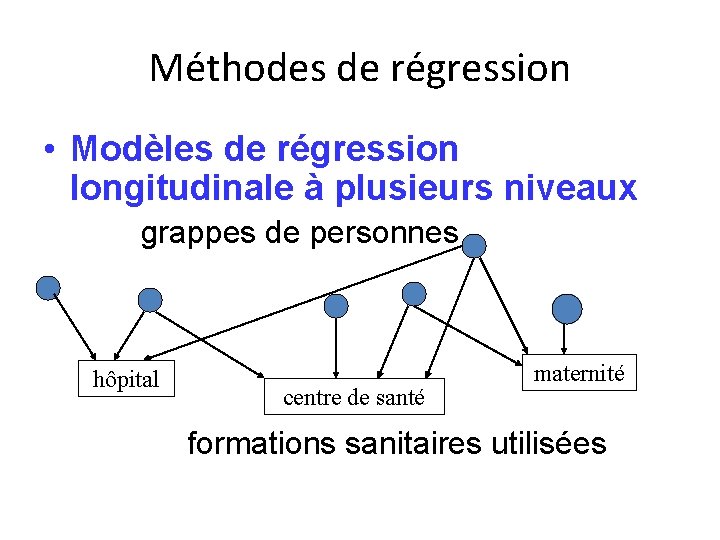 Méthodes de régression

• Modèles de régression longitudinale à plusieurs niveaux

grappes de personnes

hôpital

centre de santé

maternité

formations sanitaires utilisées